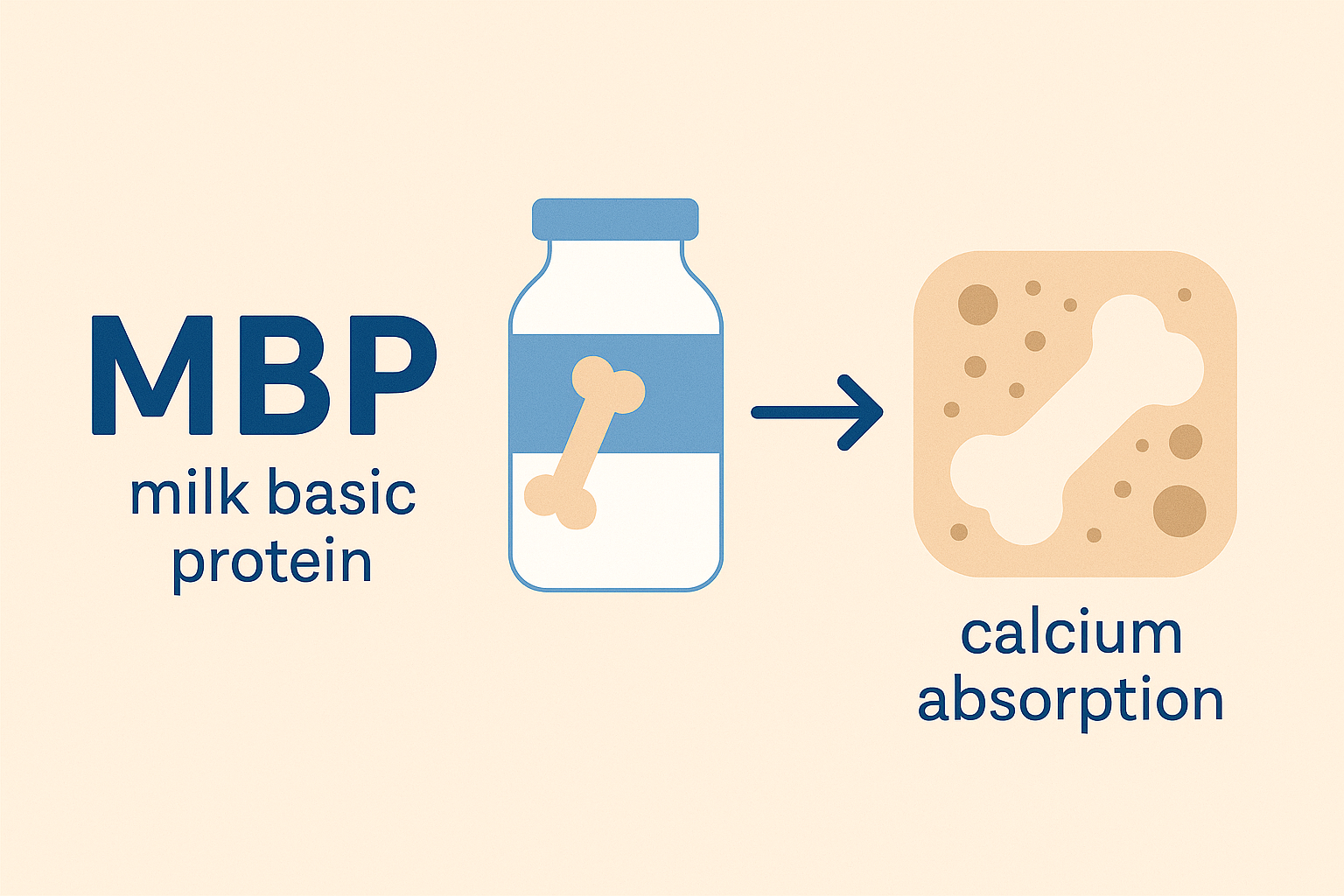 MBP
milk basic protein

calcium absorption